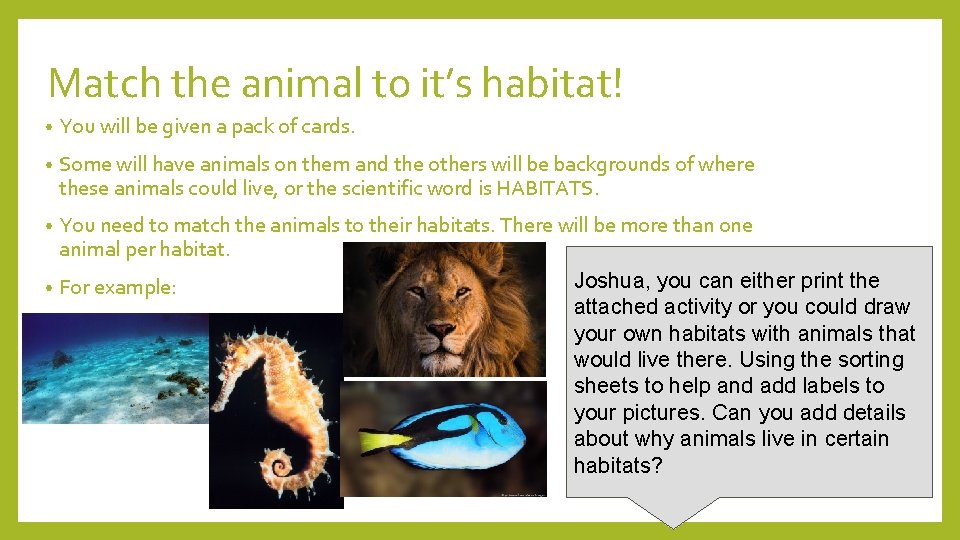 Match the animal to it's habitat!

• You will be given a pack of cards.

• Some will have animals on them and the others will be backgrounds of where these animals could live, or the scientific word is HABITATS.

• You need to match the animals to their habitats. There will be more than one animal per habitat.

• For example:

Joshua, you can either print the attached activity or you could draw your own habitats with animals that would live there. Using the sorting sheets to help and add labels to your pictures. Can you add details about why animals live in certain habitats?